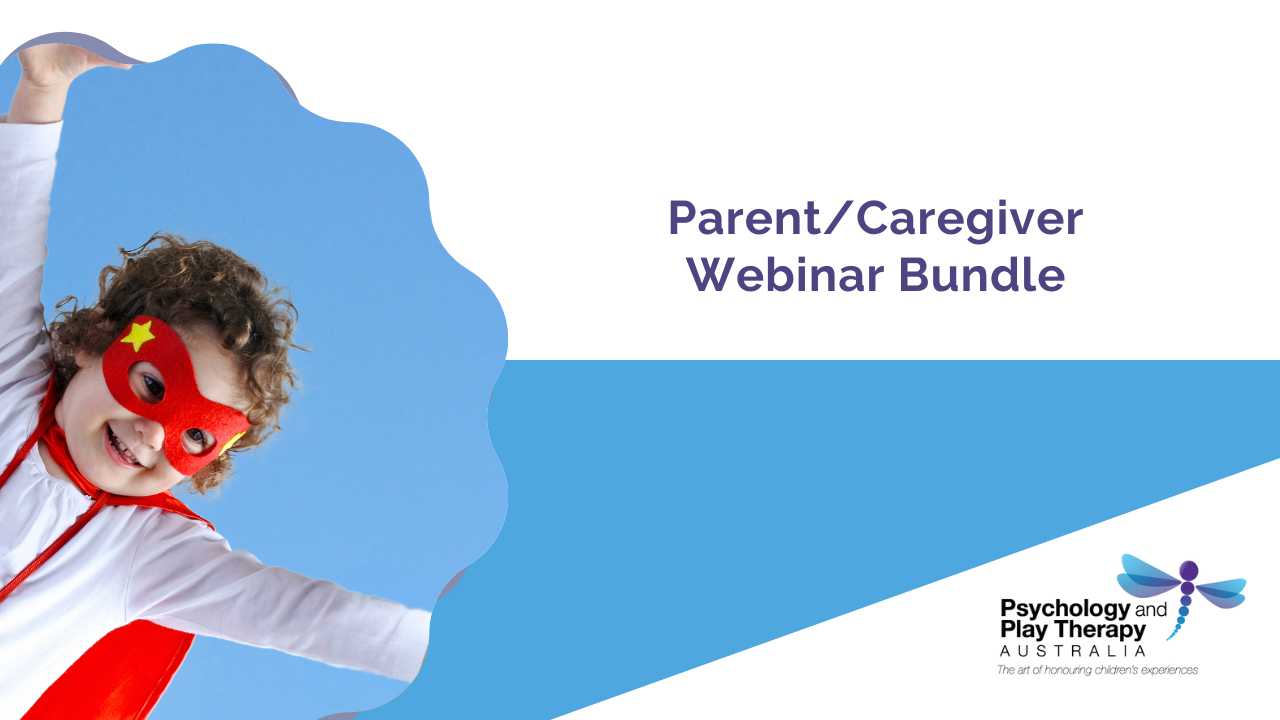 Parent/Caregiver
Webinar Bundle

Psychology and
Play Therapy
AUSTRALIA
The art of honouring children's experiences